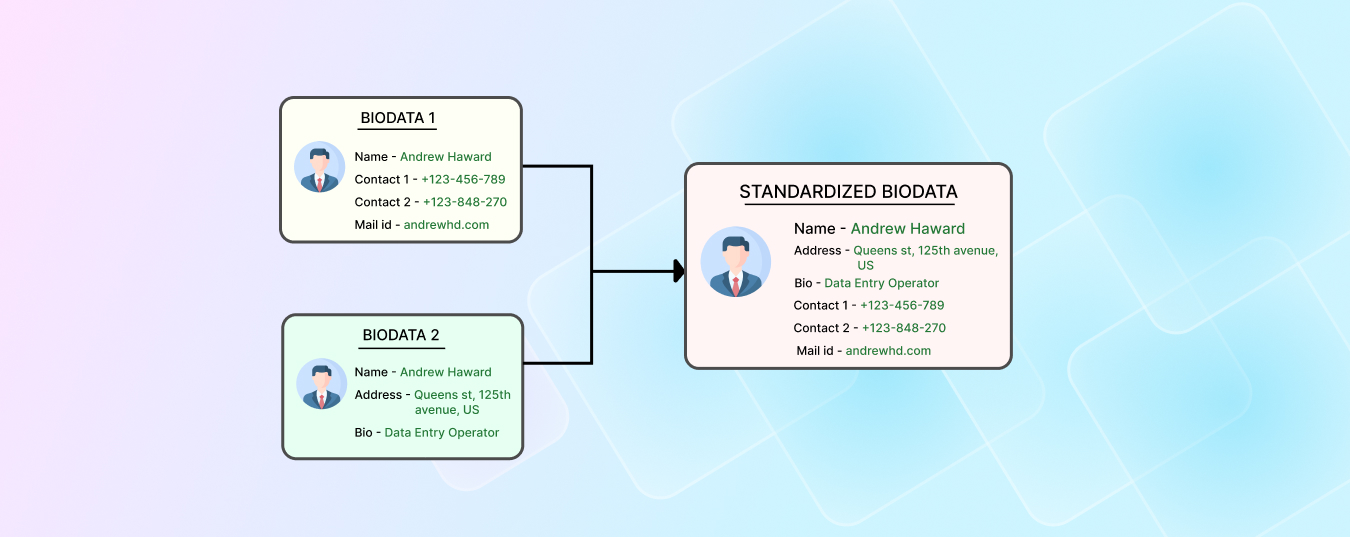 BIODATA 1

Name - Andrew Haward
Contact 1 - +123-456-789
Contact 2 - +123-848-270
Mail id - andrewhd.com

BIODATA 2

Name - Andrew Haward
Address - Queens st, 125th avenue, US
Bio - Data Entry Operator

STANDARDIZED BIODATA

Name - Andrew Haward
Address - Queens st, 125th avenue, US
Bio - Data Entry Operator
Contact 1 - +123-456-789
Contact 2 - +123-848-270
Mail id - andrewhd.com